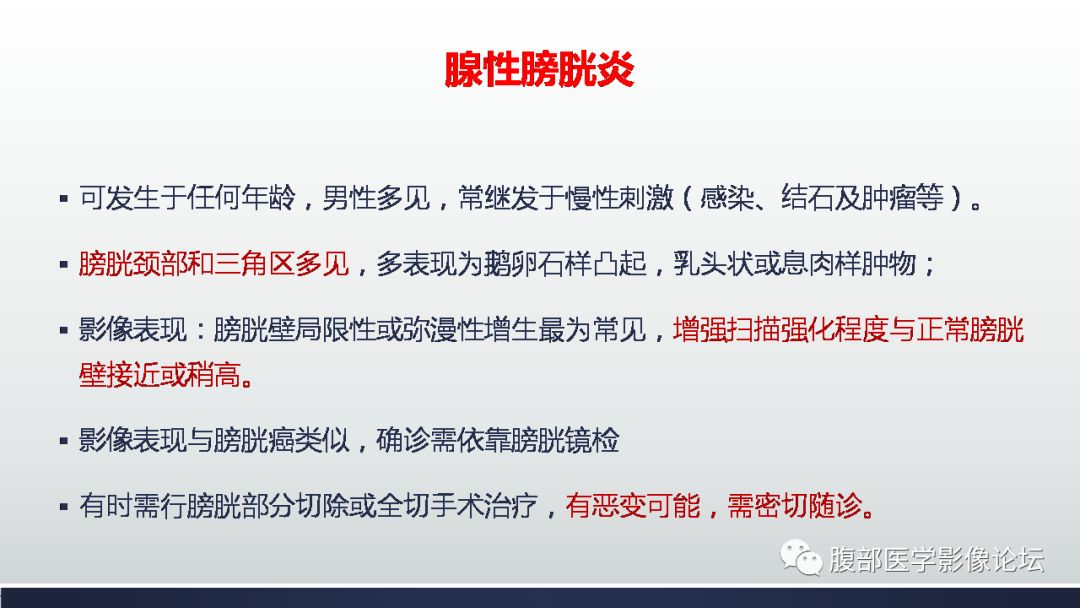 腺性膀胱炎

▪ 可发生于任何年龄，男性多见，常继发于慢性刺激（感染、结石及肿瘤等）。

▪ 膀胱颈部和三角区多见，多表现为鹅卵石样凸起，乳头状或息肉样肿物；

▪ 影像表现：膀胱壁局限性或弥漫性增生最为常见，增强扫描强化程度与正常膀胱壁接近或稍高。

▪ 影像表现与膀胱癌类似，确诊需依靠膀胱镜检

▪ 有时需行膀胱部分切除或全切手术治疗，有恶变可能，需密切随诊。

腹部医学影像论坛